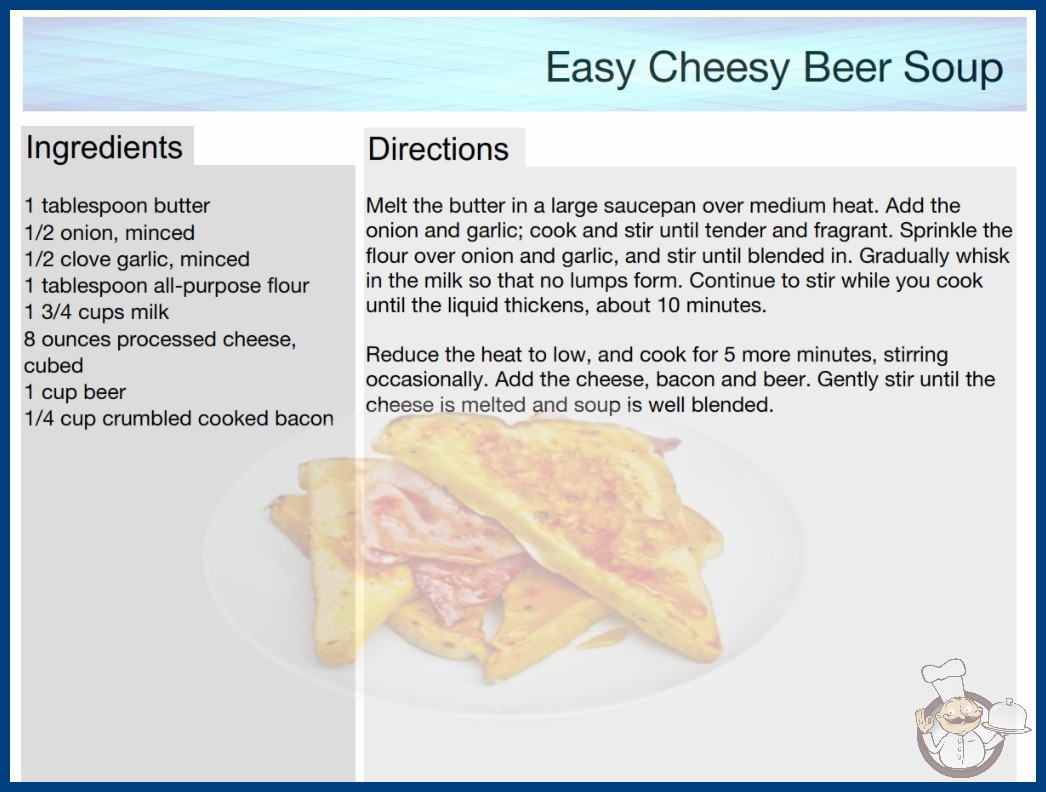 Easy Cheesy Beer Soup

Ingredients

1 tablespoon butter
1/2 onion, minced
1/2 clove garlic, minced
1 tablespoon all-purpose flour
1 3/4 cups milk
8 ounces processed cheese, cubed
1 cup beer
1/4 cup crumbled cooked bacon

Directions

Melt the butter in a large saucepan over medium heat. Add the onion and garlic; cook and stir until tender and fragrant. Sprinkle the flour over onion and garlic, and stir until blended in. Gradually whisk in the milk so that no lumps form. Continue to stir while you cook until the liquid thickens, about 10 minutes.

Reduce the heat to low, and cook for 5 more minutes, stirring occasionally. Add the cheese, bacon and beer. Gently stir until the cheese is melted and soup is well blended.